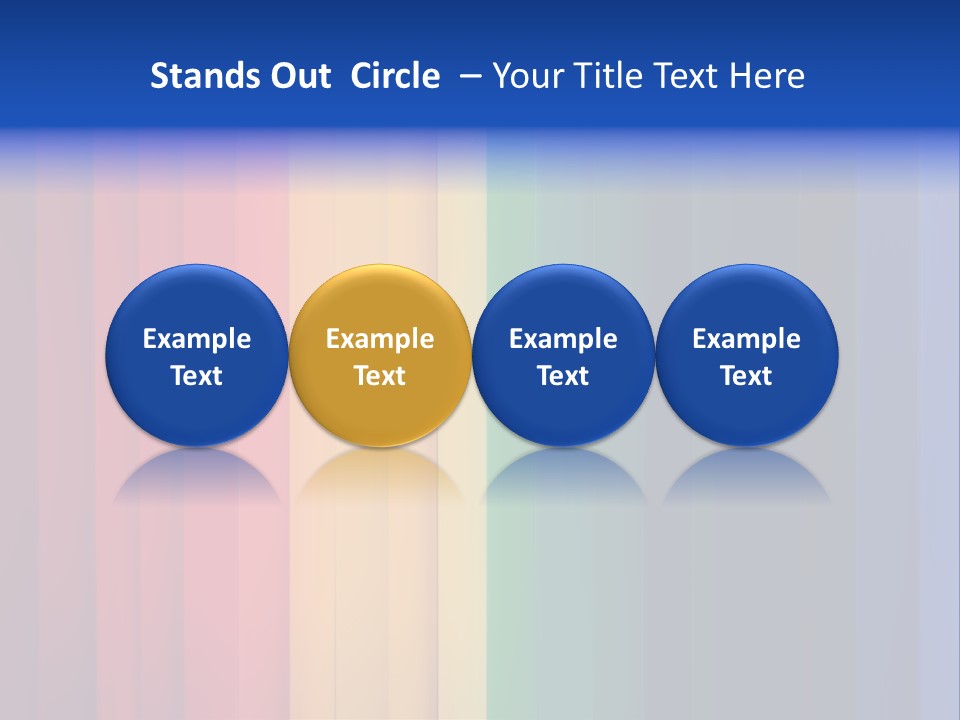 Stands Out Circle – Your Title Text Here

Example Text

Example Text

Example Text

Example Text